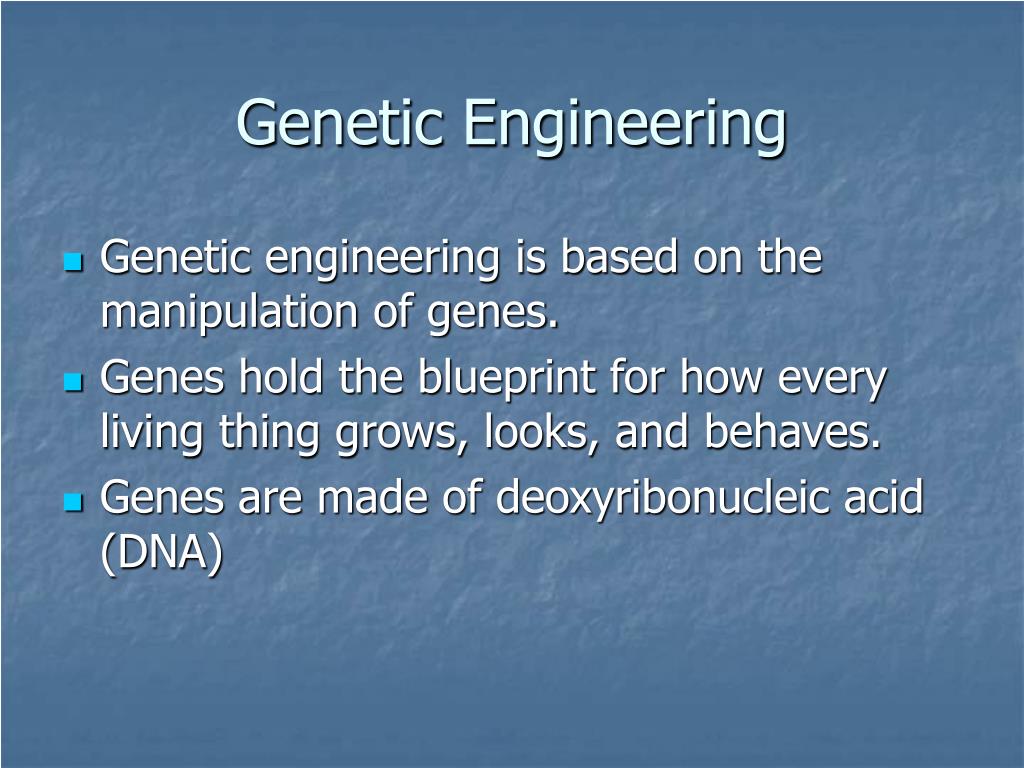 Genetic Engineering

- Genetic engineering is based on the manipulation of genes.
- Genes hold the blueprint for how every living thing grows, looks, and behaves.
- Genes are made of deoxyribonucleic acid (DNA)